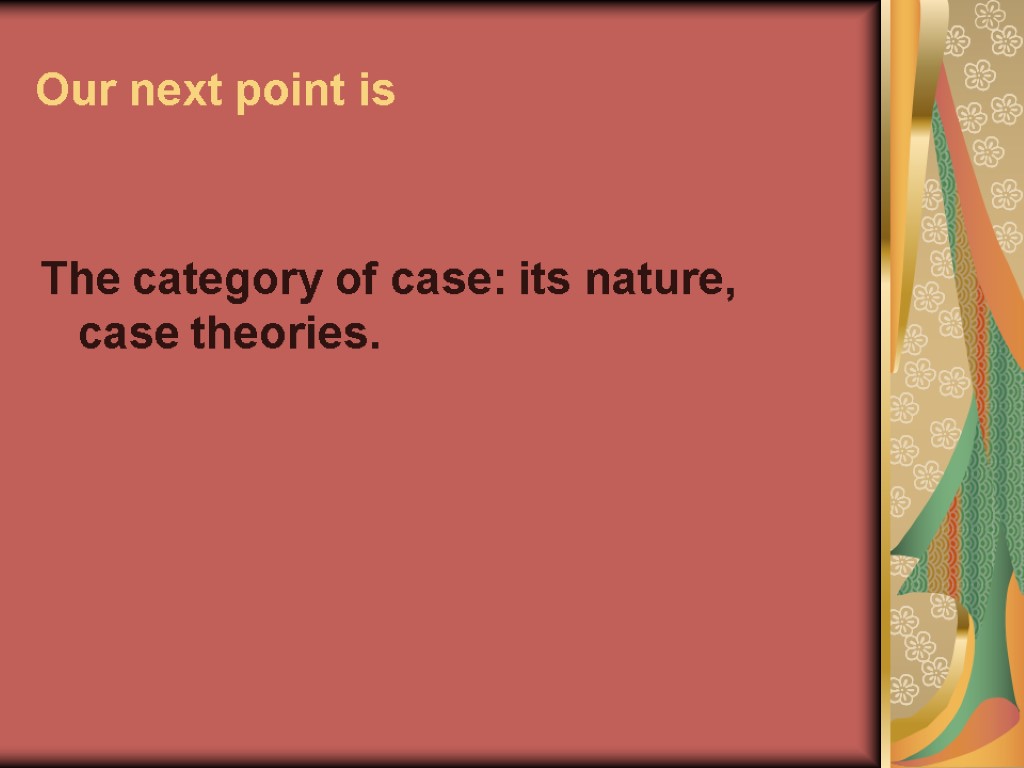 Our next point is

The category of case: its nature, case theories.